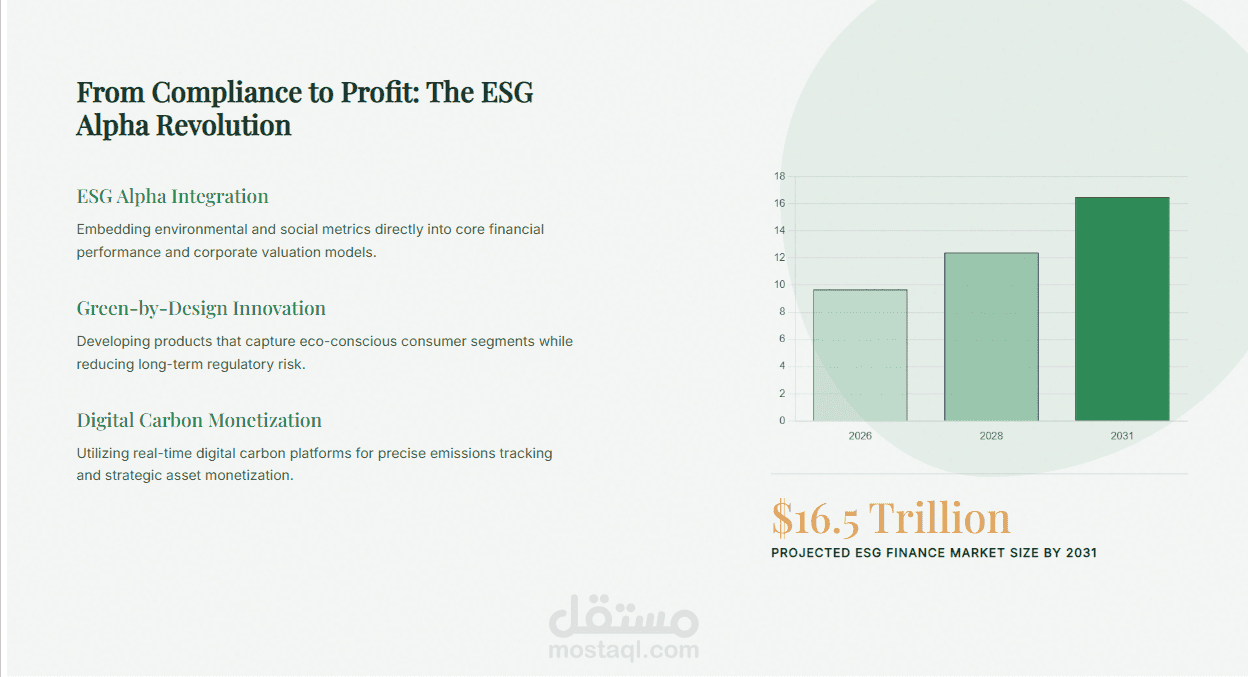 From Compliance to Profit: The ESG Alpha Revolution

ESG Alpha Integration

Embedding environmental and social metrics directly into core financial performance and corporate valuation models.

Green-by-Design Innovation

Developing products that capture eco-conscious consumer segments while reducing long-term regulatory risk.

Digital Carbon Monetization

Utilizing real-time digital carbon platforms for precise emissions tracking and strategic asset monetization.

18
16
14
12
10
8
6
4
2
0
2026
2028
2031

$16.5 Trillion

PROJECTED ESG FINANCE MARKET SIZE BY 2031

مستقل
mostaql.com